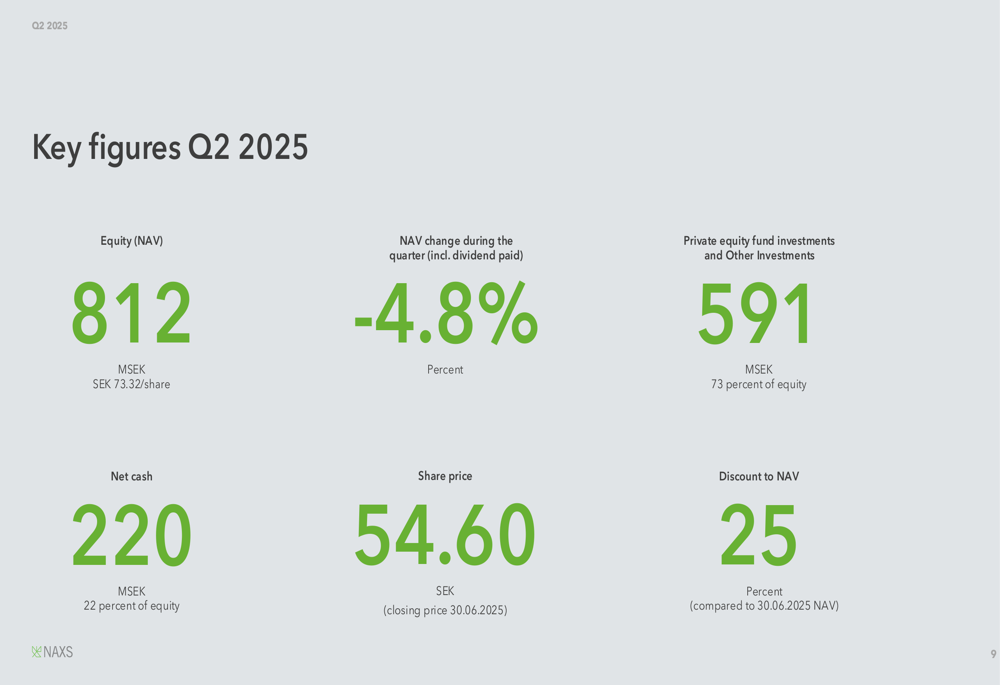 Q2 2025

Key figures Q2 2025

Equity (NAV)

812

MSEK
SEK 73.32/share

NAV change during the quarter (incl. dividend paid)

-4.8%

Percent

Private equity fund investments and Other Investments

591

MSEK
73 percent of equity

Net cash

220

MSEK
22 percent of equity

Share price

54.60

SEK
(closing price 30.06.2025)

Discount to NAV

25

Percent
(compared to 30.06.2025 NAV)

NAXS

9